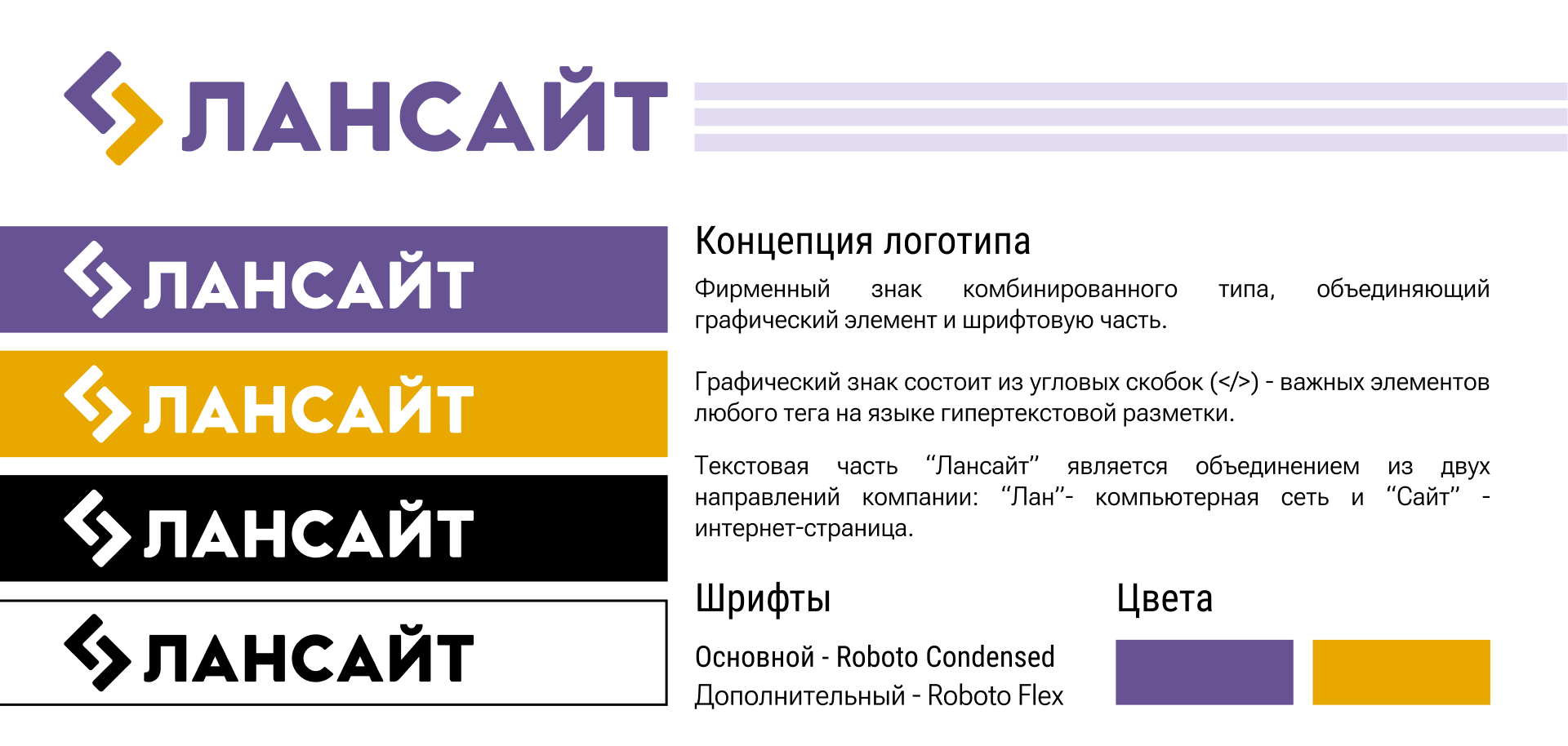 ЛАНСАЙТ

ЛАНСАЙТ

ЛАНСАЙТ

ЛАНСАЙТ

ЛАНСАЙТ

Концепция логотипа

Фирменный знак комбинированного типа, объединяющий графический элемент и шрифтовую часть.

Графический знак состоит из угловых скобок (</>) - важных элементов любого тега на языке гипертекстовой разметки.

Текстовая часть “Лансайт” является объединением из двух направлений компании: “Лан”- компьютерная сеть и “Сайт” - интернет-страница.

Шрифты

Основной - Roboto Condensed
Дополнительный - Roboto Flex

Цвета